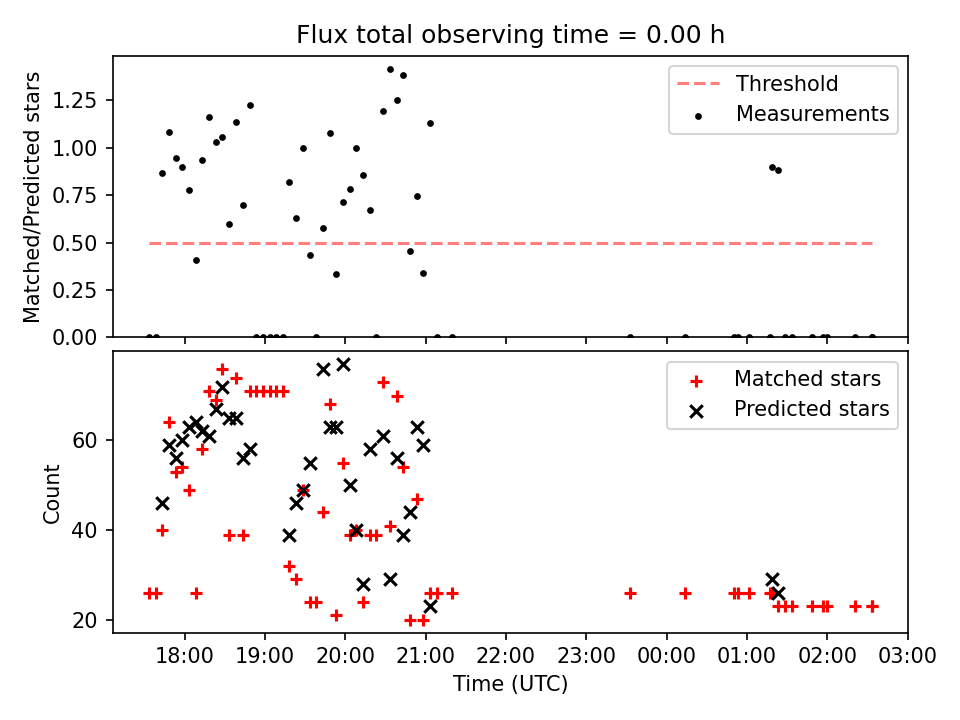 Flux total observing time = 0.00 h

Matched/Predicted stars

1.25
1.00
0.75
0.50
0.25
0.00

Threshold
Measurements

Count

60
40
20

Matched stars
Predicted stars

18:00 19:00 20:00 21:00 22:00 23:00 00:00 01:00 02:00 03:00

Time (UTC)